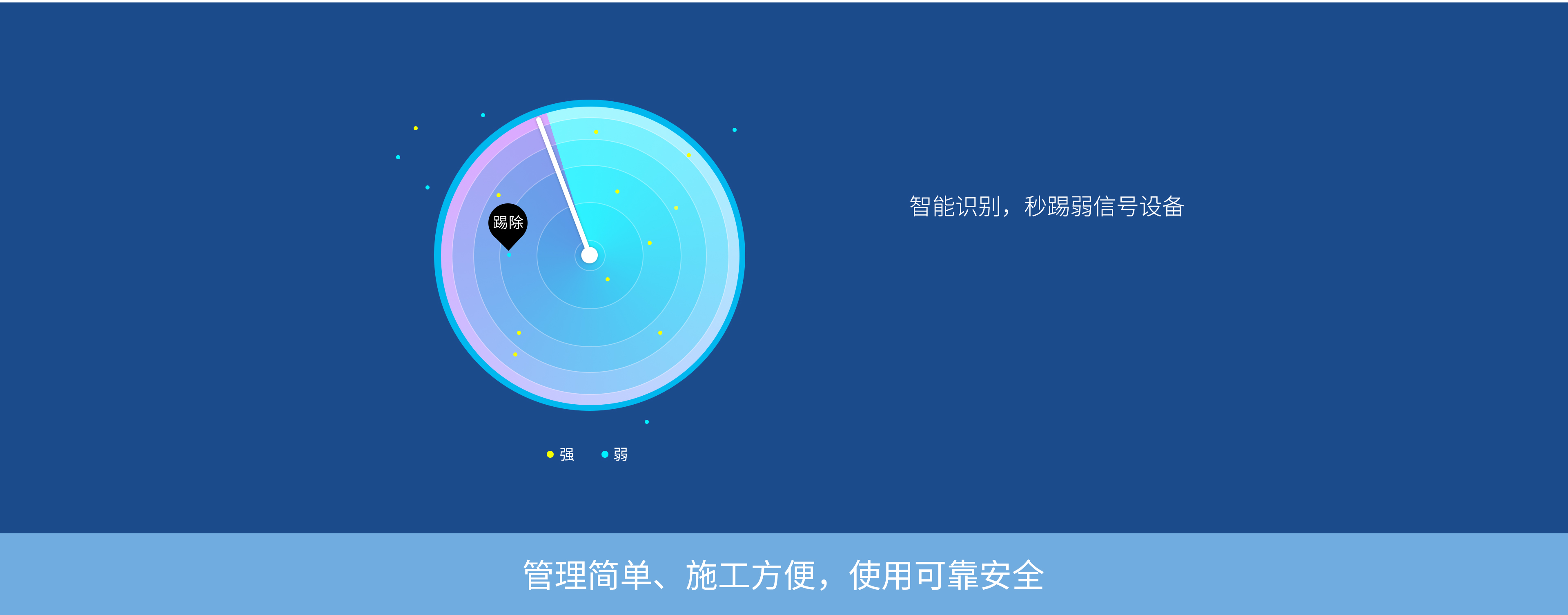 踢除

强 弱

智能识别，秒踢弱信号设备

管理简单、施工方便，使用可靠安全